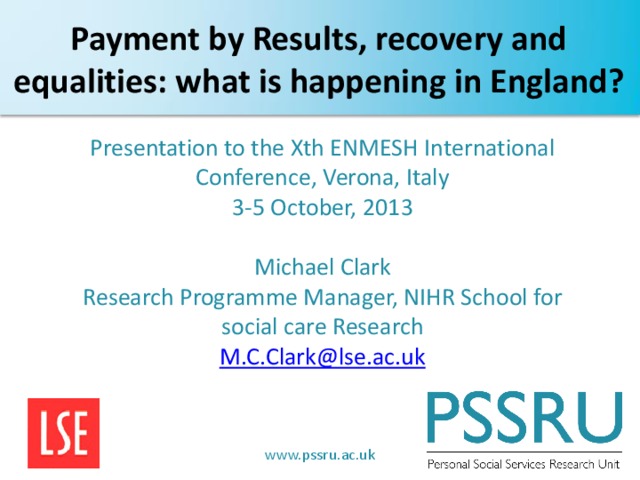 Payment by Results, recovery and equalities: what is happening in England?

Presentation to the Xth ENMESH International Conference, Verona, Italy
3-5 October, 2013

Michael Clark
Research Programme Manager, NIHR School for social care Research
M.C.Clark@lse.ac.uk

LSE

www.pssru.ac.uk

PSSRU
Personal Social Services Research Unit